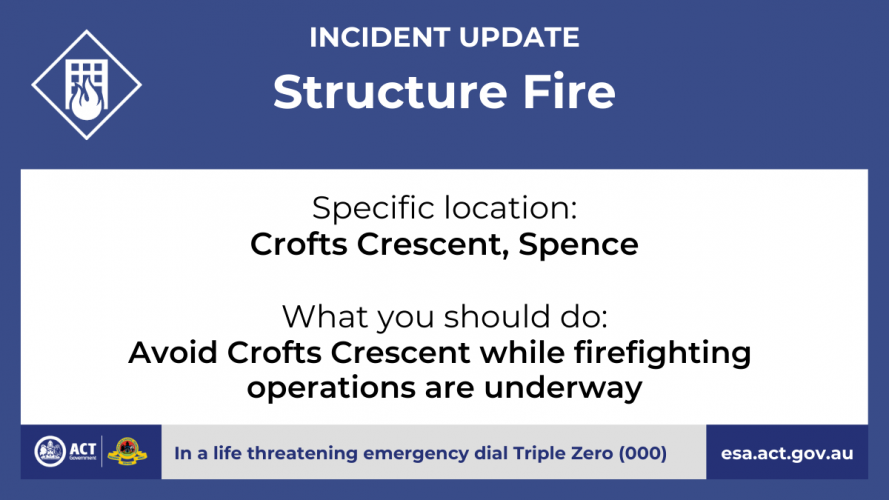 INCIDENT UPDATE
Structure Fire

Specific location:
Crofts Crescent, Spence

What you should do:
Avoid Crofts Crescent while firefighting operations are underway

ACT Government

In a life threatening emergency dial Triple Zero (000)

esa.act.gov.au